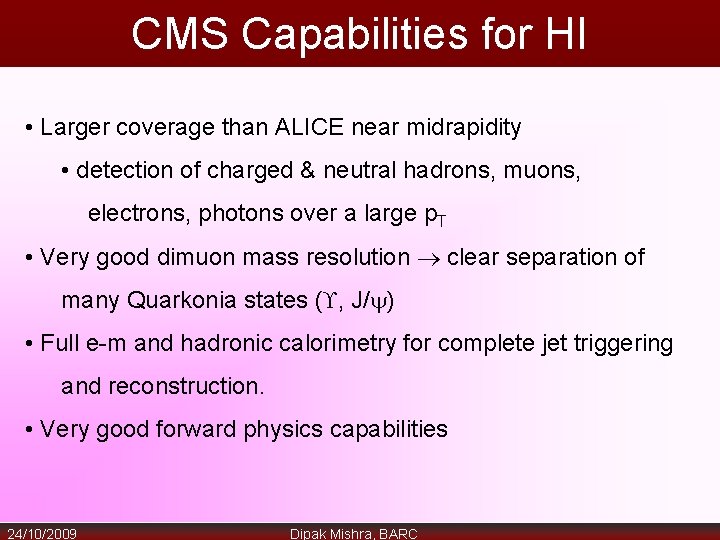 CMS Capabilities for HI

• Larger coverage than ALICE near midrapidity

• detection of charged & neutral hadrons, muons, electrons, photons over a large $p_T$

• Very good dimuon mass resolution $\rightarrow$ clear separation of many Quarkonia states ($\Upsilon$, J/$\psi$)

• Full e-m and hadronic calorimetry for complete jet triggering and reconstruction.

• Very good forward physics capabilities

24/10/2009 Dipak Mishra, BARC